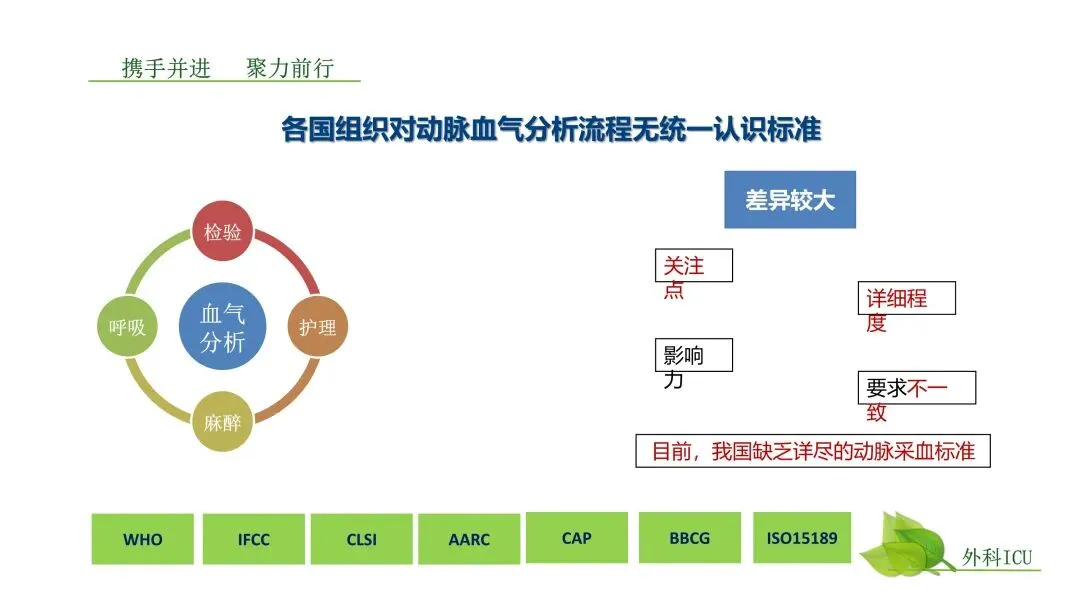 携手并进　聚力前行

各国组织对动脉血气分析流程无统一认识标准

检验

呼吸

血气分析

护理

麻醉

差异较大

关注点

详细程度

影响力

要求不一致

目前，我国缺乏详尽的动脉采血标准

WHO

IFCC

CLSI

AARC

CAP

BBCG

ISO15189

外科ICU